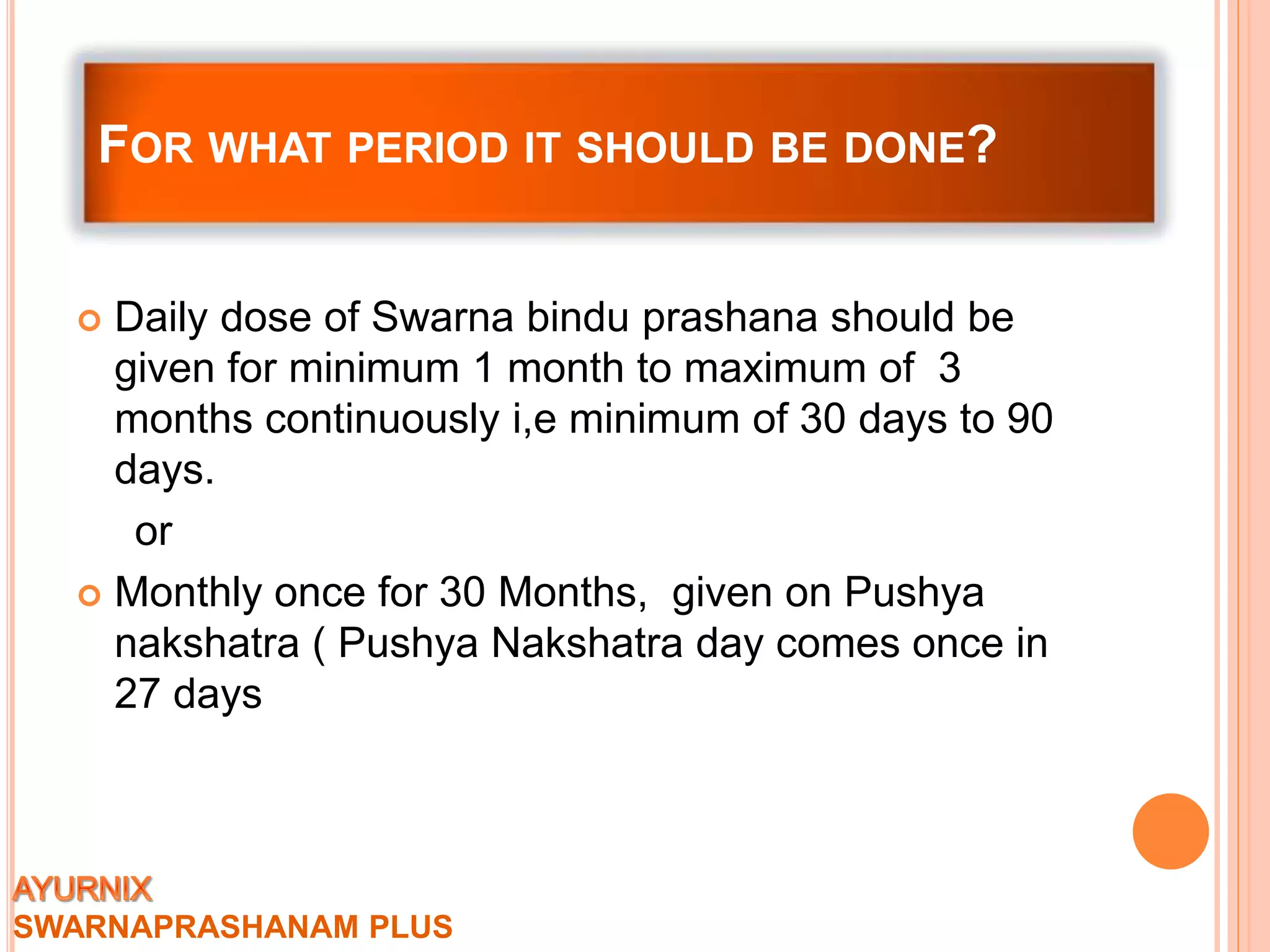 FOR WHAT PERIOD IT SHOULD BE DONE?

Daily dose of Swarna bindu prashana should be given for minimum 1 month to maximum of 3 months continuously i,e minimum of 30 days to 90 days.

or

Monthly once for 30 Months, given on Pushya nakshatra ( Pushya Nakshatra day comes once in 27 days

AYURNIX
SWARNAPRASHANAM PLUS